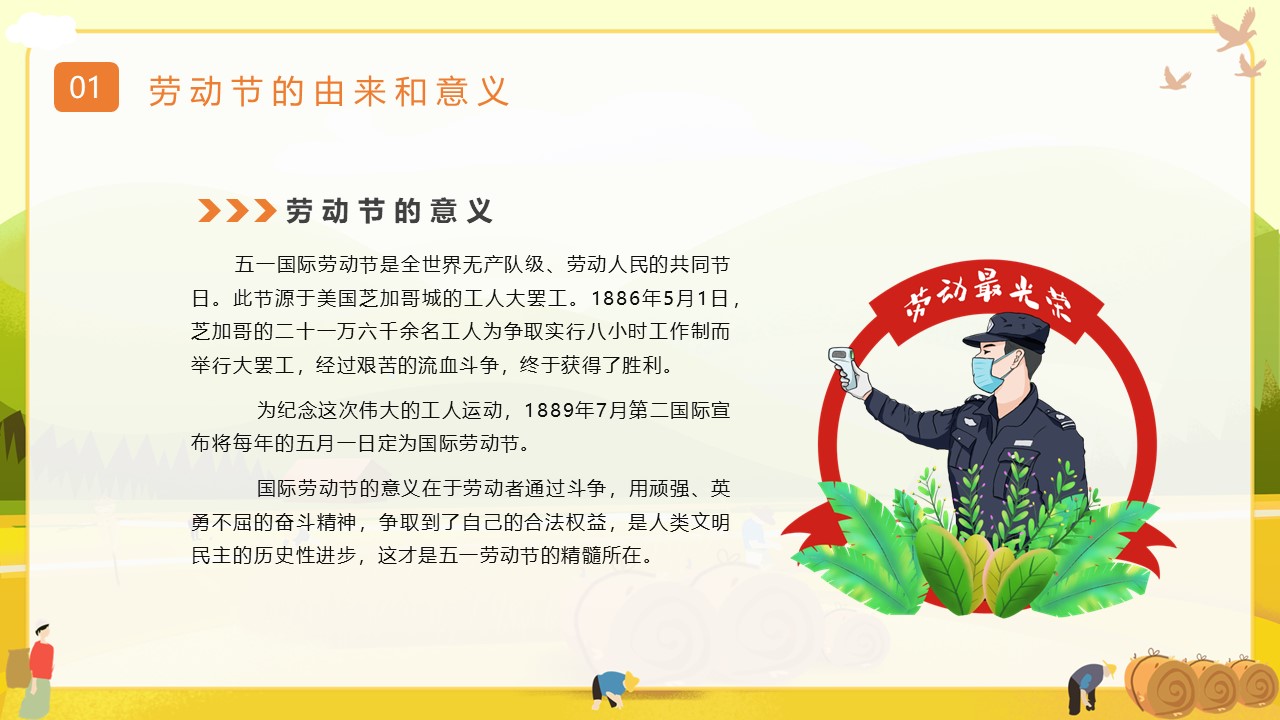 01 劳动节的由来和意义

劳动节的意义

五一国际劳动节是全世界无产队级、劳动人民的共同节日。此节源于美国芝加哥城的工人大罢工。1886年5月1日，芝加哥的二十一万六千余名工人为争取实行八小时工作制而举行大罢工，经过艰苦的流血斗争，终于获得了胜利。

为纪念这次伟大的工人运动，1889年7月第二国际宣布将每年的五月一日定为国际劳动节。

国际劳动节的意义在于劳动者通过斗争，用顽强、英勇不屈的奋斗精神，争取到了自己的合法权益，是人类文明民主的历史性进步，这才是五一劳动节的精髓所在。

劳动最光荣